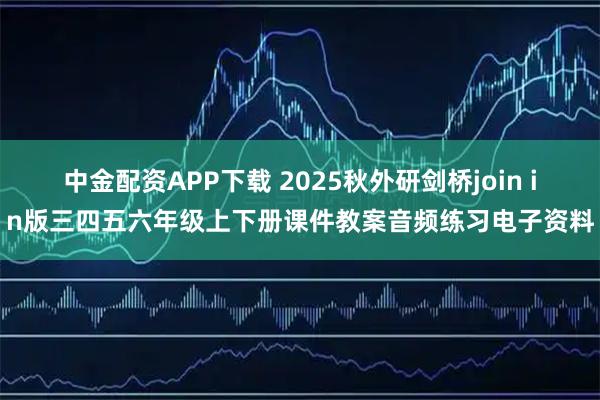 中金配资APP下载 2025秋外研剑桥join in版三四五六年级上下册课件教案音频练习电子资料